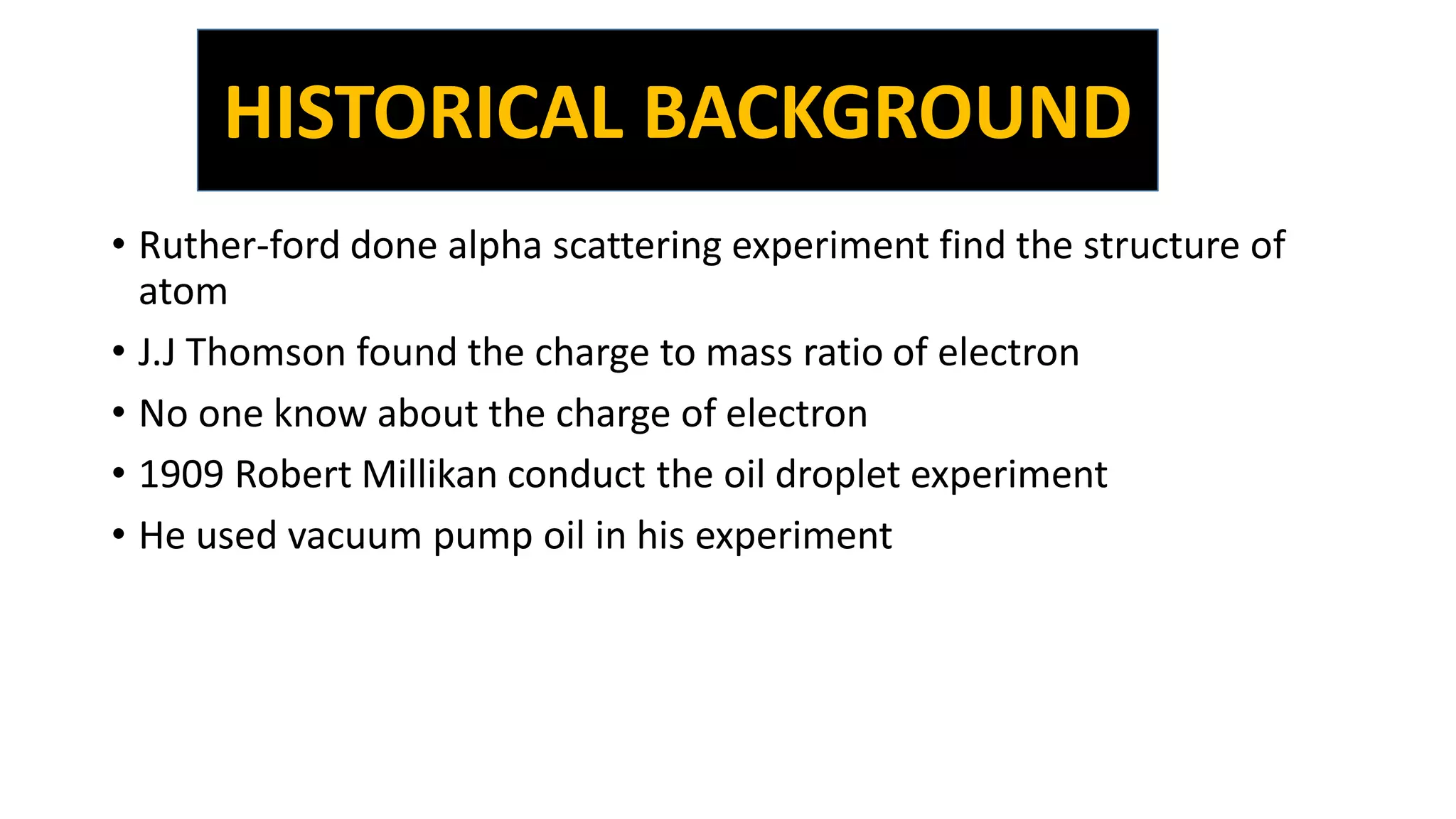 HISTORICAL BACKGROUND

• Ruther-ford done alpha scattering experiment find the structure of atom

• J.J Thomson found the charge to mass ratio of electron

• No one know about the charge of electron

• 1909 Robert Millikan conduct the oil droplet experiment

• He used vacuum pump oil in his experiment